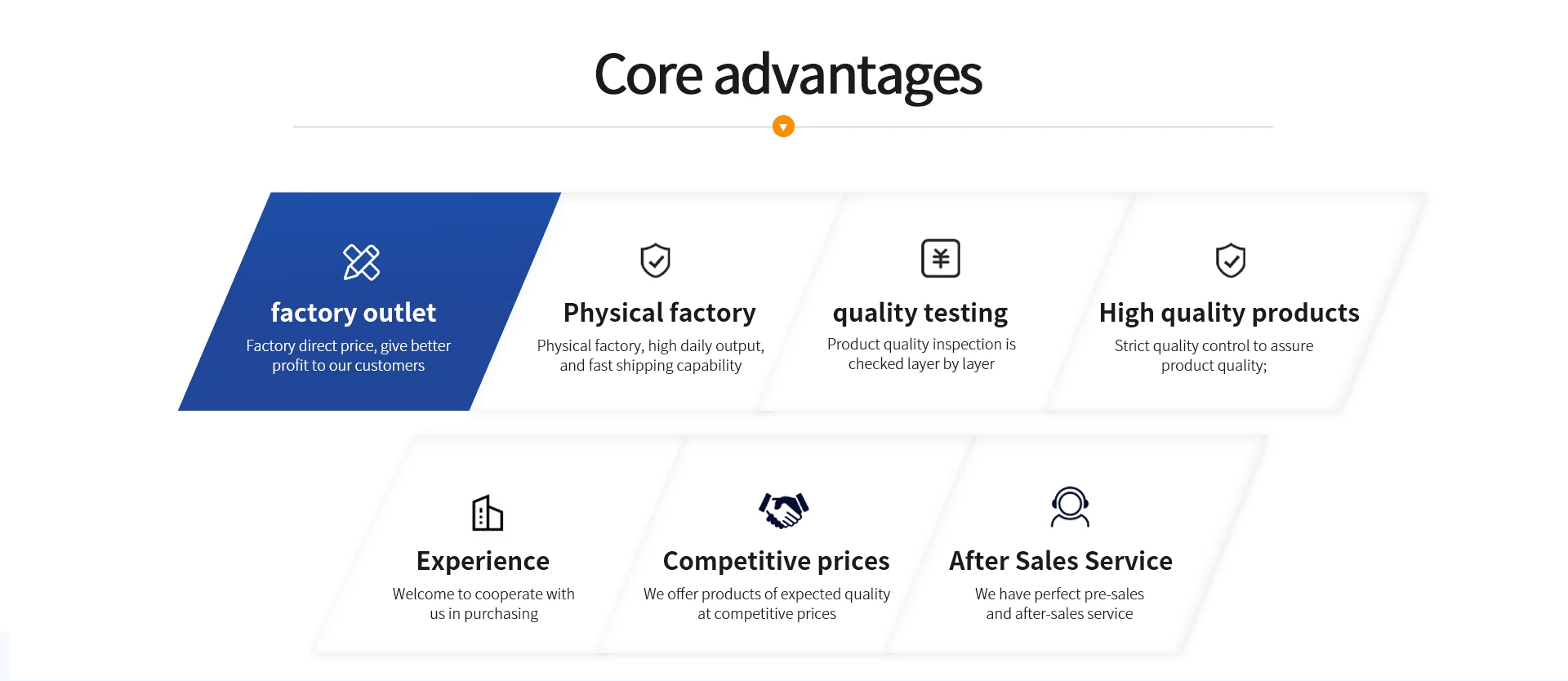 Core advantages

factory outlet

Factory direct price, give better profit to our customers

Physical factory

Physical factory, high daily output, and fast shipping capability

quality testing

Product quality inspection is checked layer by layer

High quality products

Strict quality control to assure product quality;

Experience

Welcome to cooperate with us in purchasing

Competitive prices

We offer products of expected quality at competitive prices

After Sales Service

We have perfect pre-sales and after-sales service